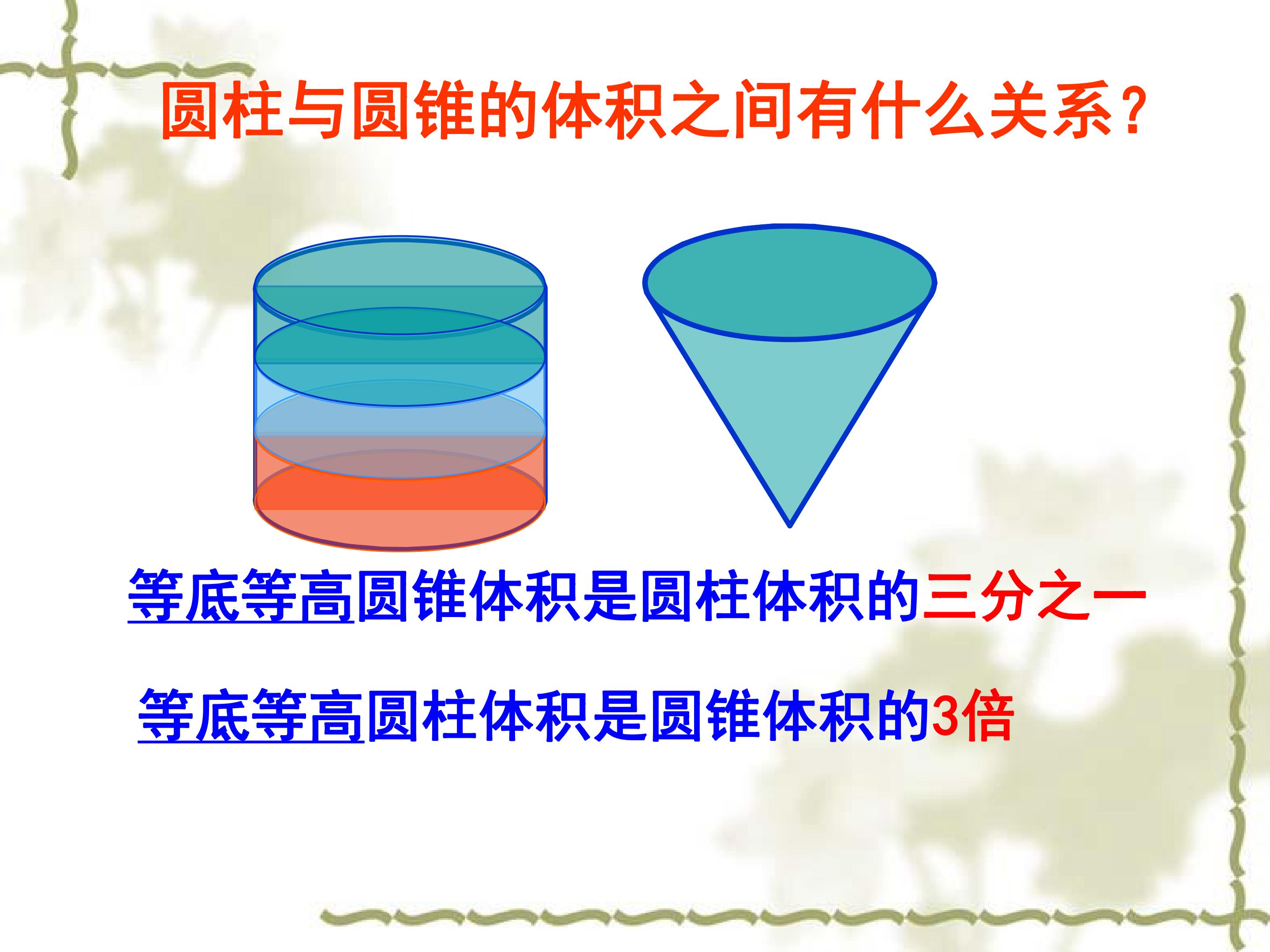 圆柱与圆锥的体积之间有什么关系？

等底等高圆锥体积是圆柱体积的三分之一

等底等高圆柱体积是圆锥体积的3倍